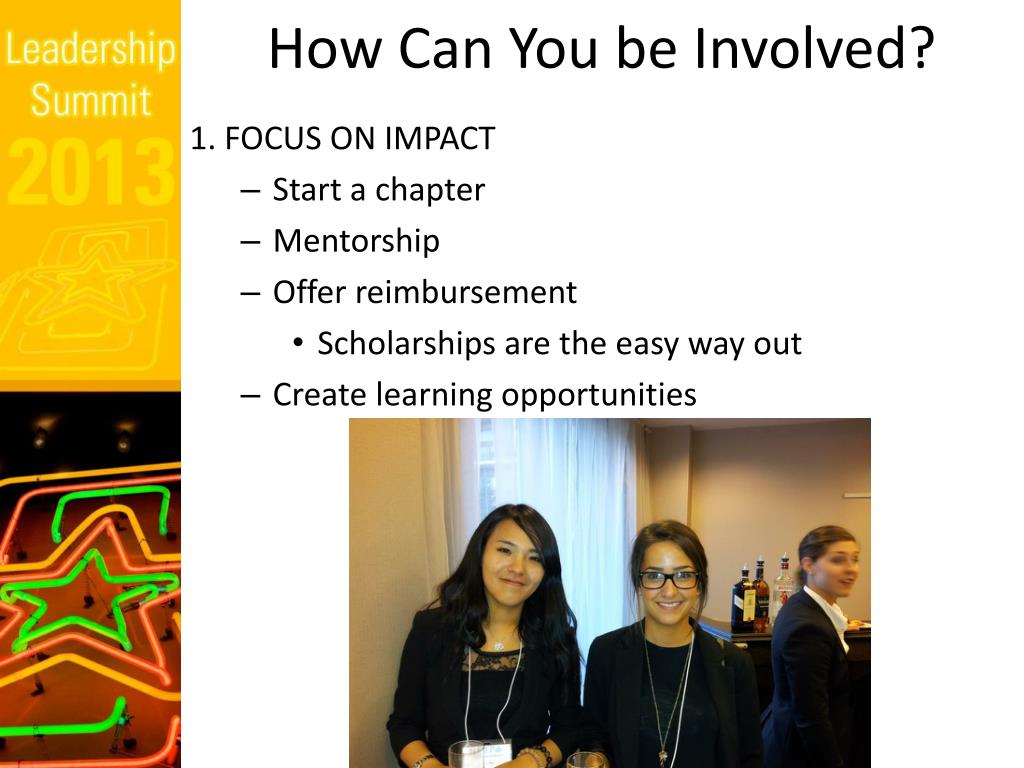 Leadership Summit 2013

How Can You be Involved?

1. FOCUS ON IMPACT
– Start a chapter
– Mentorship
– Offer reimbursement
• Scholarships are the easy way out
– Create learning opportunities